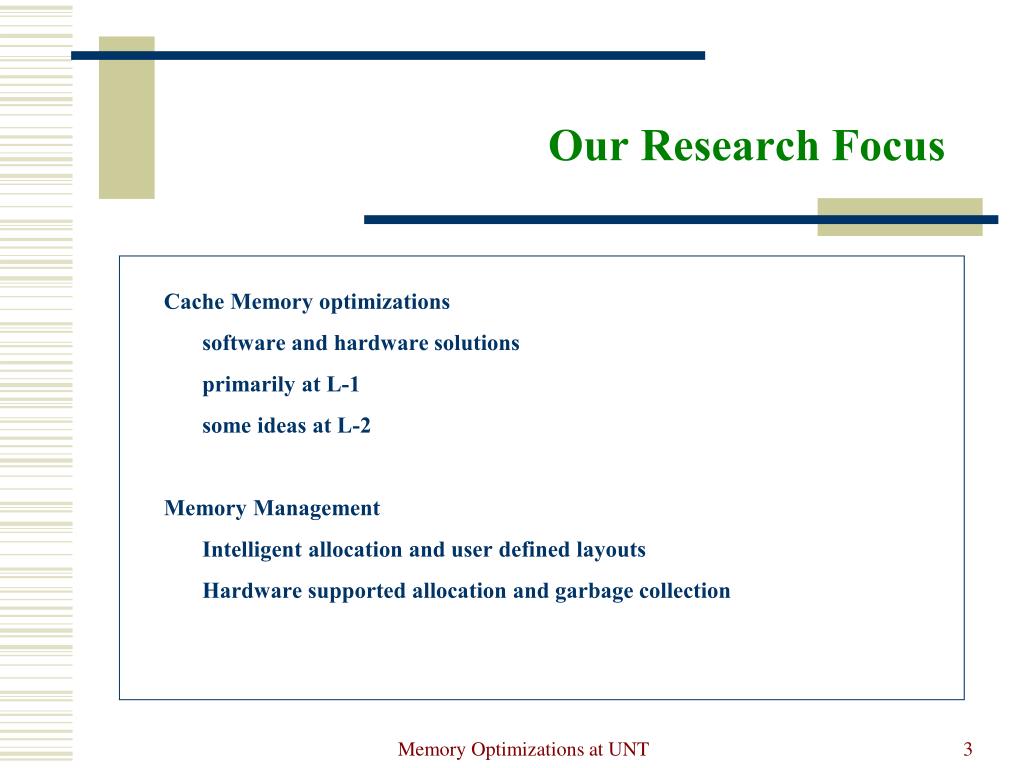 Our Research Focus

Cache Memory optimizations

software and hardware solutions

primarily at L-1

some ideas at L-2

Memory Management

Intelligent allocation and user defined layouts

Hardware supported allocation and garbage collection

Memory Optimizations at UNT

3